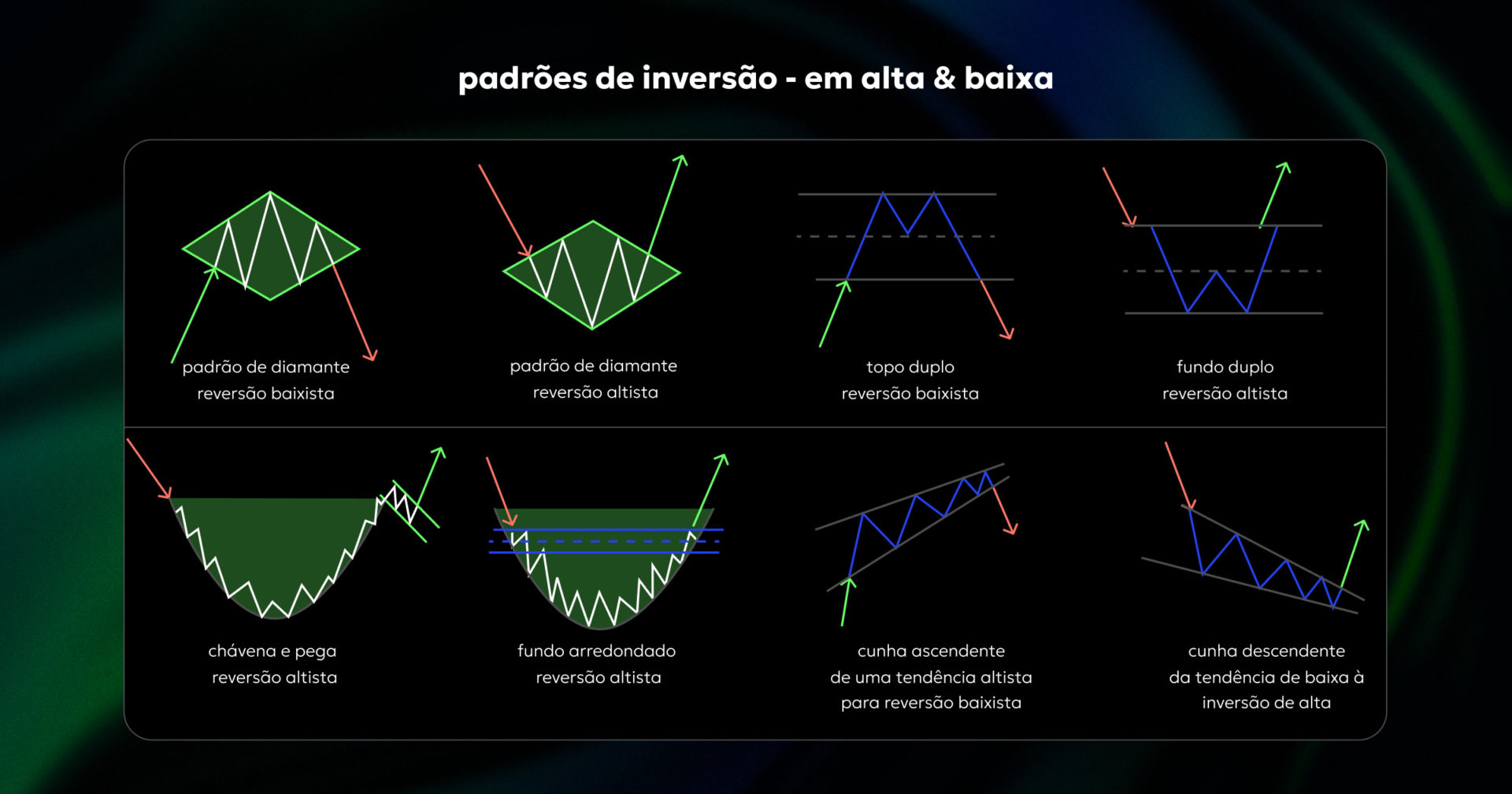 padrões de inversão - em alta & baixa

padrão de diamante
reversão baixista

padrão de diamante
reversão altista

topo duplo
reversão baixista

fundo duplo
reversão altista

chávena e pega
reversão altista

fundo arredondado
reversão altista

cunha ascendente
de uma tendência altista
para reversão baixista

cunha descendente
da tendência de baixa à
inversão de alta